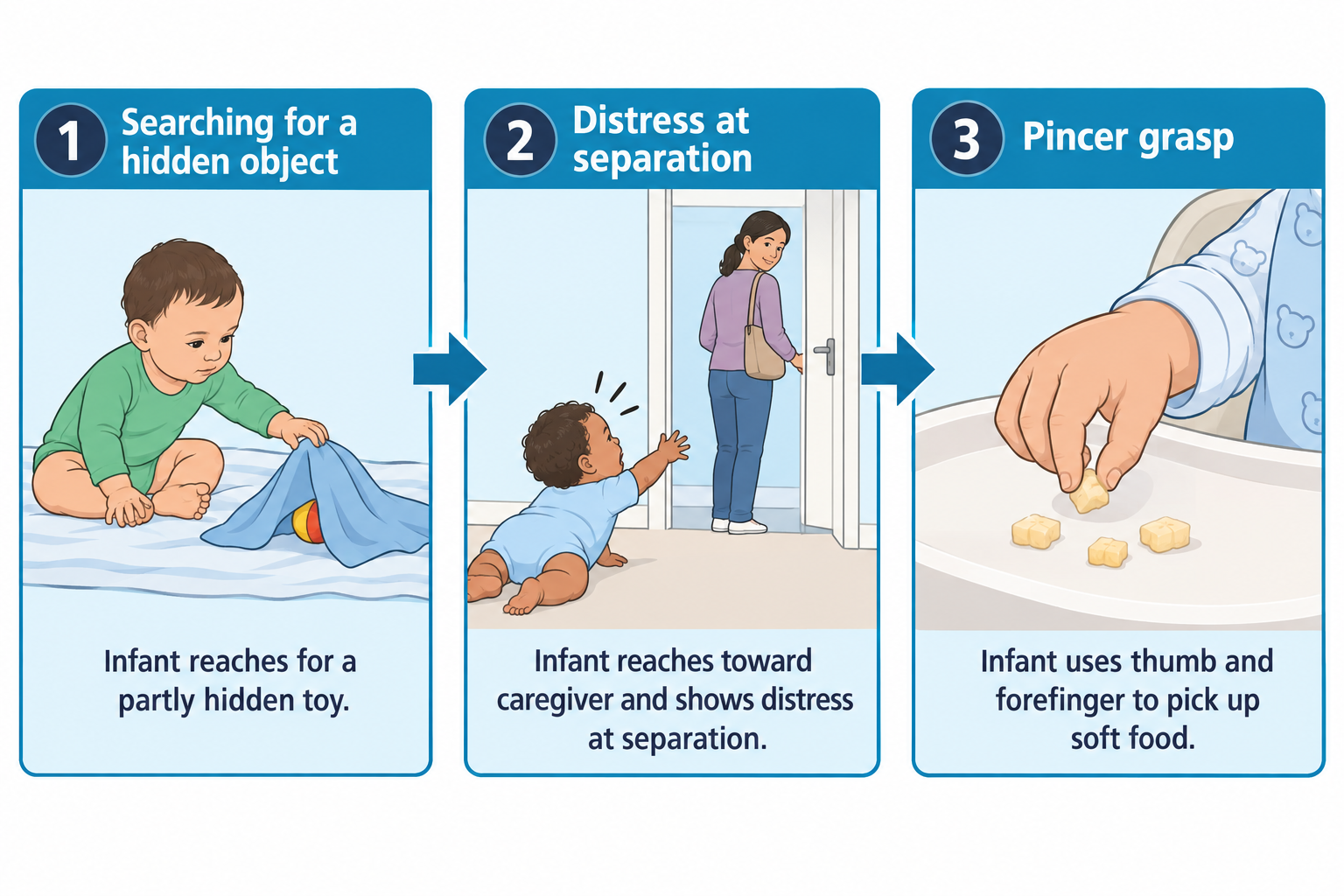 1 Searching for a hidden object

Infant reaches for a partly hidden toy.

2 Distress at separation

Infant reaches toward caregiver and shows distress at separation.

3 Pincer grasp

Infant uses thumb and forefinger to pick up soft food.